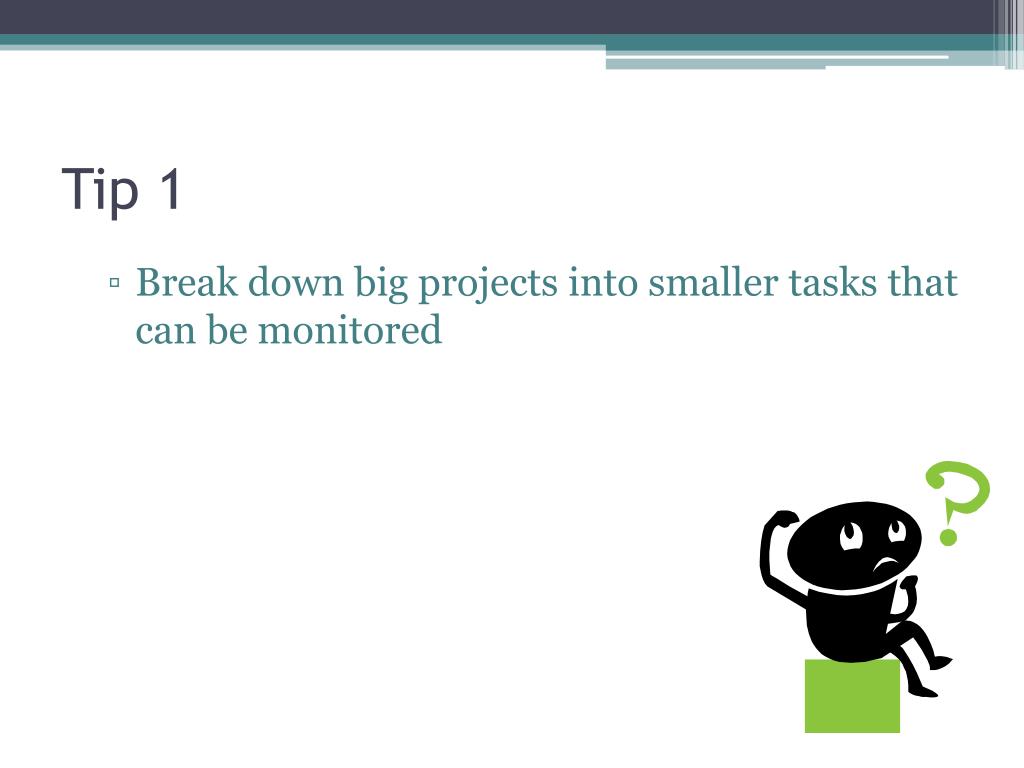 Tip 1

▫ Break down big projects into smaller tasks that can be monitored

?